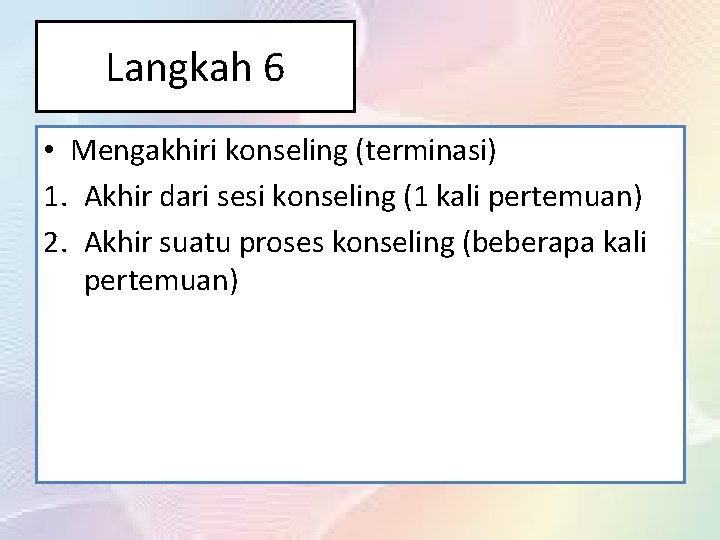 Langkah 6

• Mengakhiri konseling (terminasi)
1. Akhir dari sesi konseling (1 kali pertemuan)
2. Akhir suatu proses konseling (beberapa kali pertemuan)